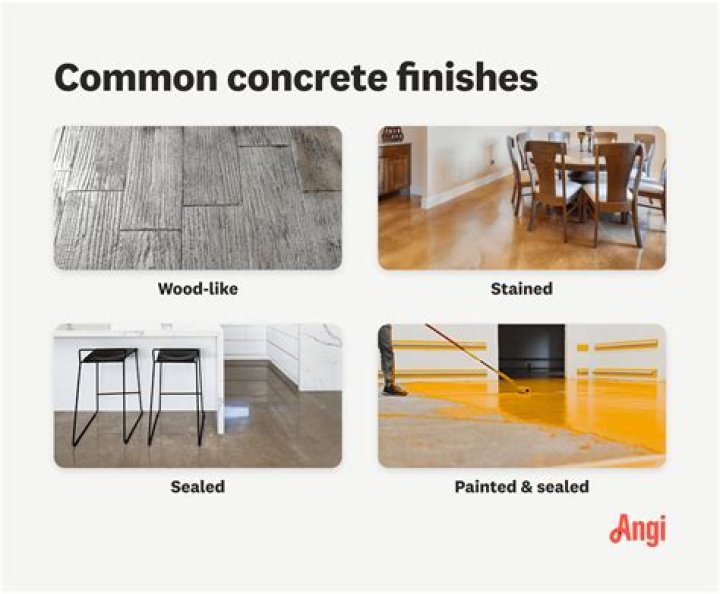 Common concrete finishes

Wood-like

Stained

Sealed

Painted & sealed

Angi